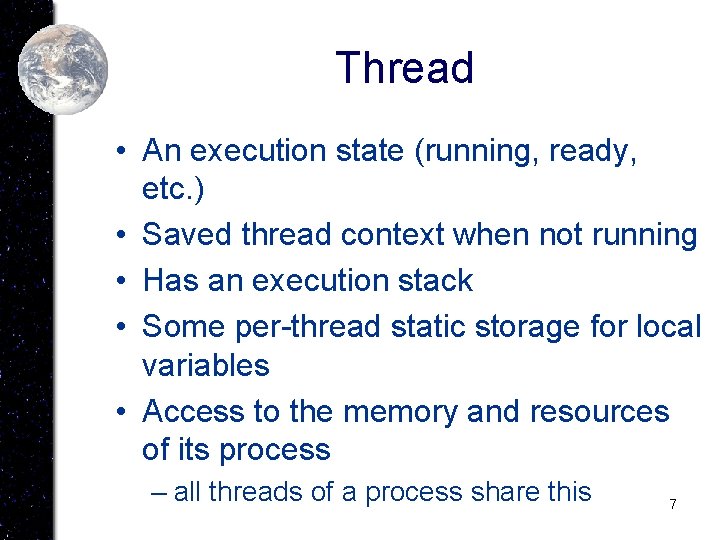 Thread

• An execution state (running, ready, etc.)
• Saved thread context when not running
• Has an execution stack
• Some per-thread static storage for local variables
• Access to the memory and resources of its process
– all threads of a process share this

7